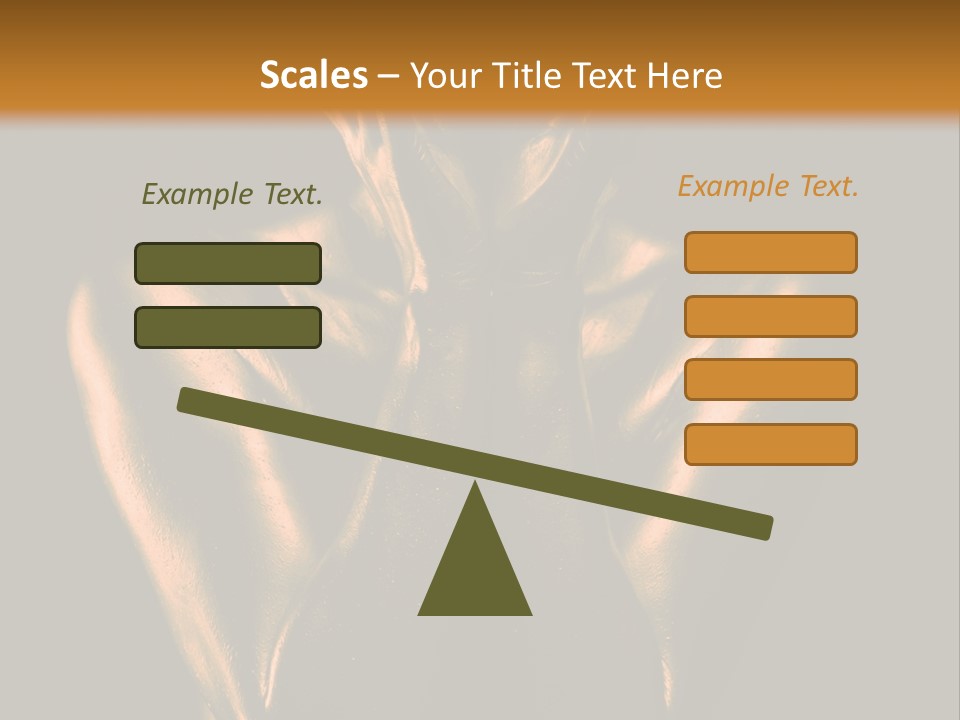 Scales – Your Title Text Here

Example Text.

Example Text.